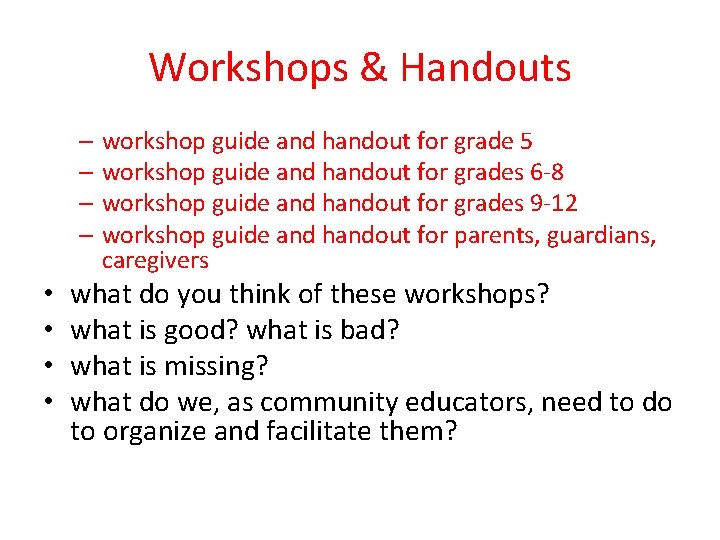 Workshops & Handouts

– workshop guide and handout for grade 5
– workshop guide and handout for grades 6-8
– workshop guide and handout for grades 9-12
– workshop guide and handout for parents, guardians, caregivers

• what do you think of these workshops?
• what is good? what is bad?
• what is missing?
• what do we, as community educators, need to do to organize and facilitate them?